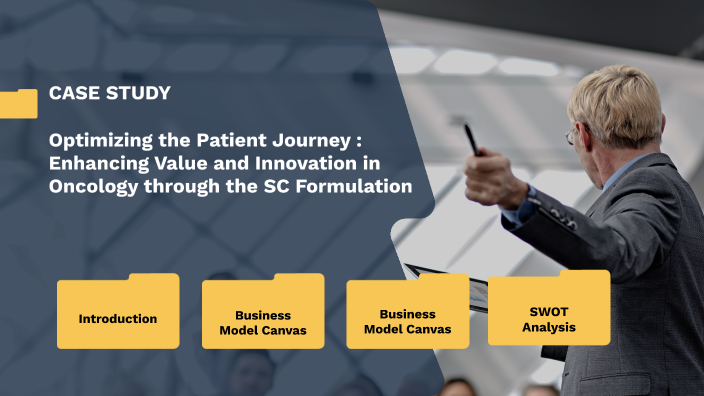 CASE STUDY

Optimizing the Patient Journey : Enhancing Value and Innovation in Oncology through the SC Formulation

Introduction

Business Model Canvas

Business Model Canvas

SWOT Analysis